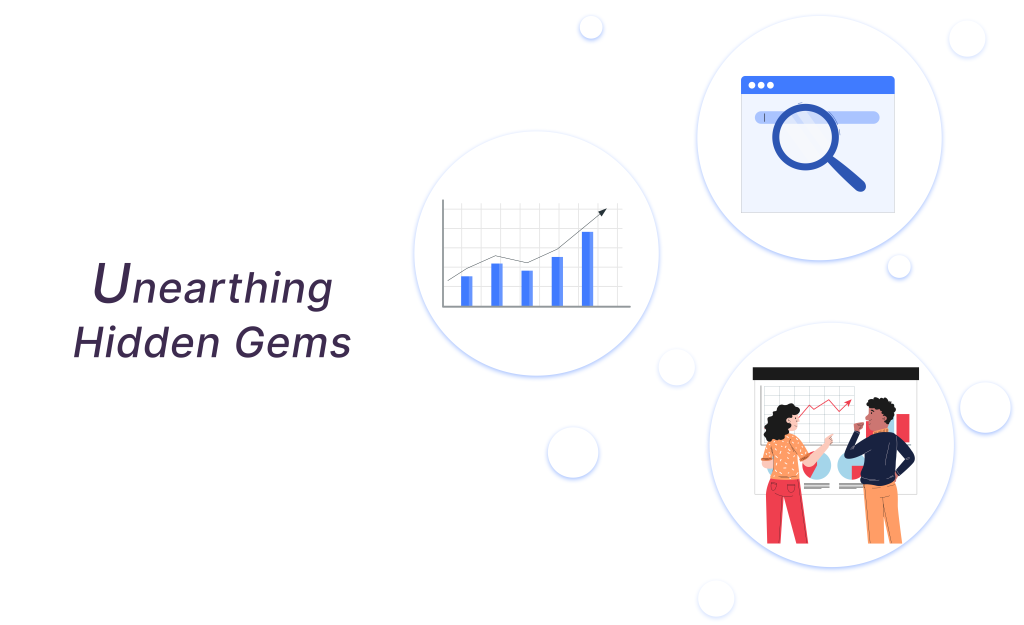 Unearthing Hidden Gems